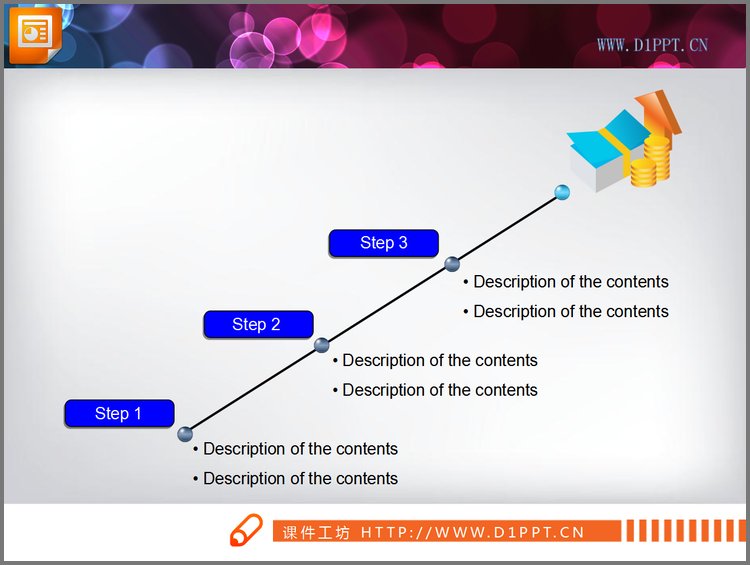 WWW.D1PPT.CN

Step 3

• Description of the contents
• Description of the contents

Step 2

• Description of the contents
• Description of the contents

Step 1

• Description of the contents
• Description of the contents

课件工坊 HTTP://WWW.D1PPT.CN